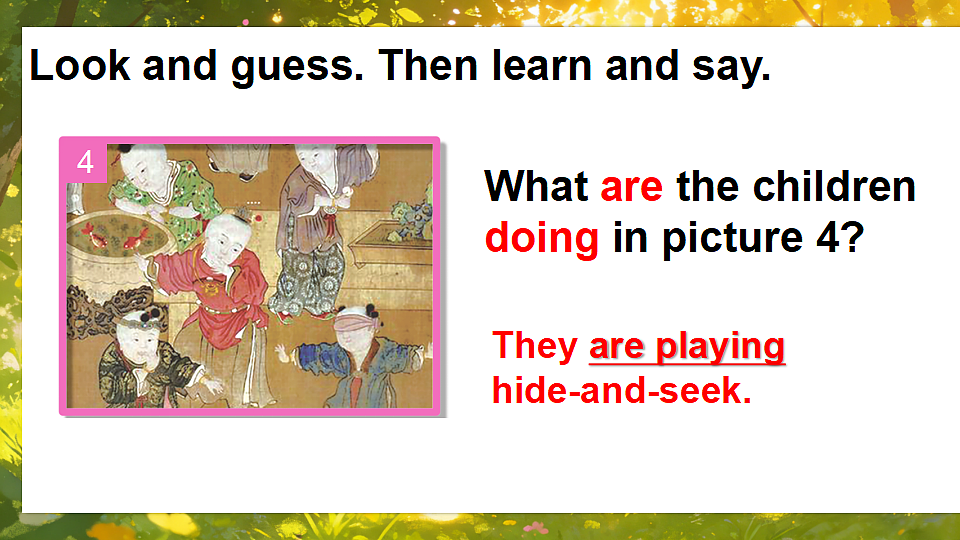 Look and guess. Then learn and say.

4

What are the children doing in picture 4?

They are playing hide-and-seek.